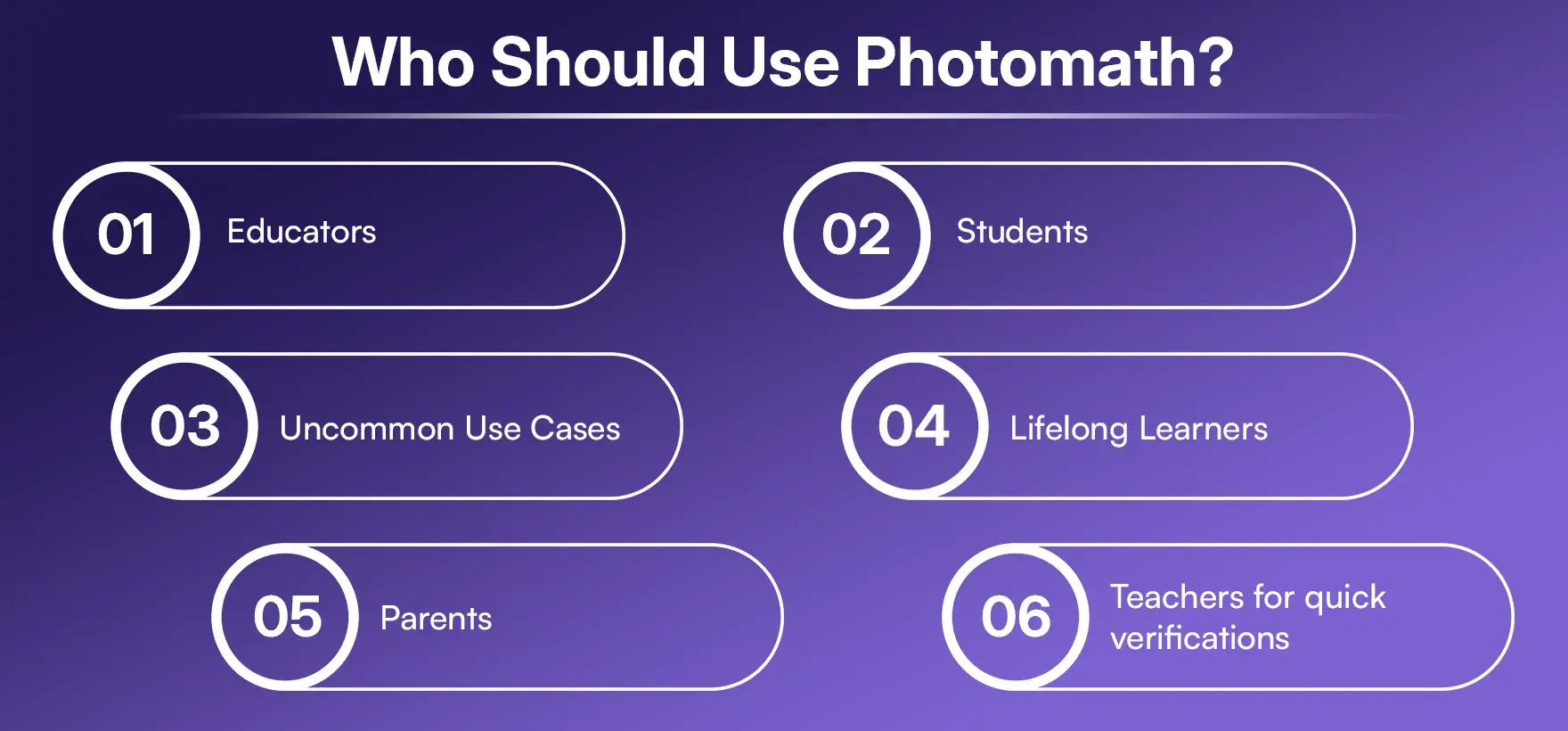 Who Should Use Photomath?

01 Educators

02 Students

03 Uncommon Use Cases

04 Lifelong Learners

05 Parents

06 Teachers for quick verifications